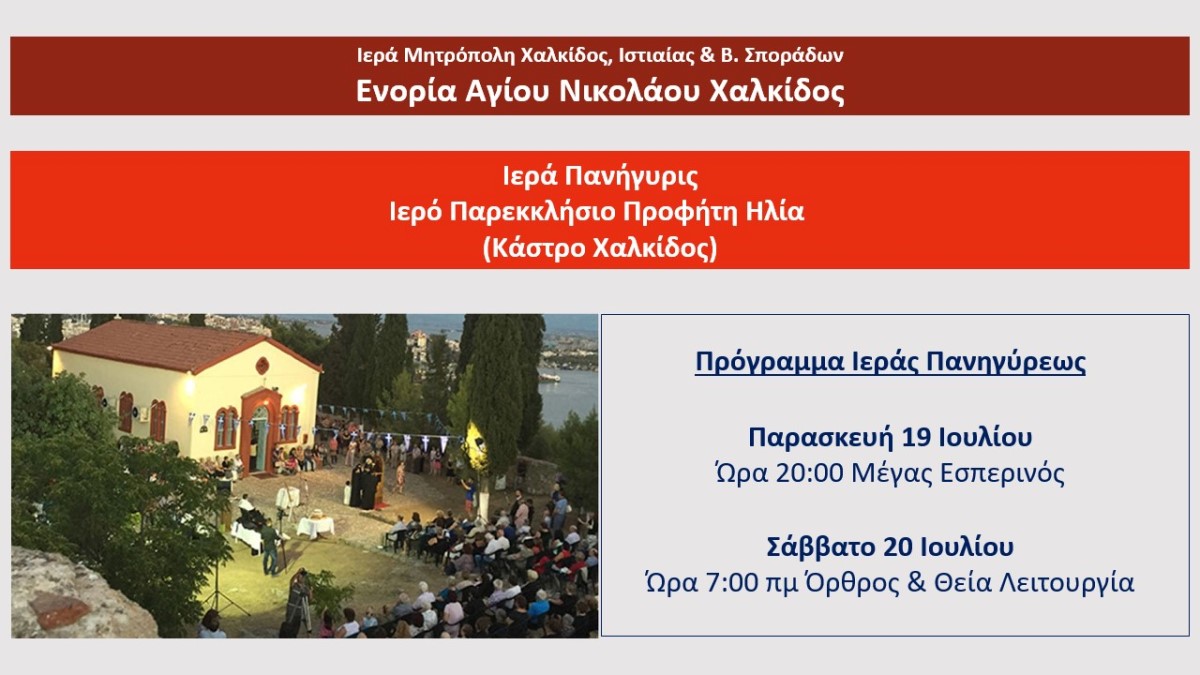 Ιερά Μητρόπολη Χαλκίδος, Ιστιαίας & Β. Σποράδων
Ενορία Αγίου Νικολάου Χαλκίδος

Ιερά Πανήγυρις
Ιερό Παρεκκλήσιο Προφήτη Ηλία
(Κάστρο Χαλκίδος)

Πρόγραμμα Ιεράς Πανηγύρεως

Παρασκευή 19 Ιουλίου
Ώρα 20:00 Μέγας Εσπερινός

Σάββατο 20 Ιουλίου
Ώρα 7:00 πμ Όρθρος & Θεία Λειτουργία